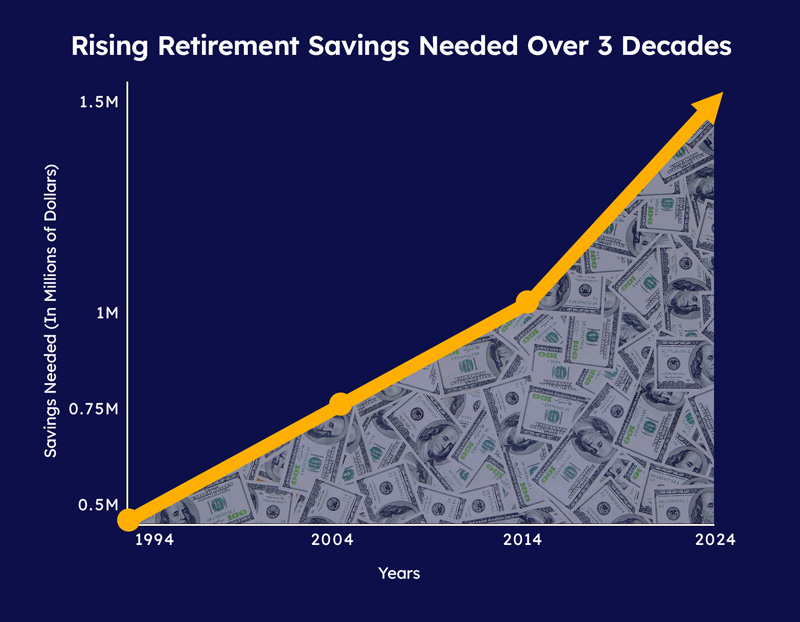 Rising Retirement Savings Needed Over 3 Decades

Savings Needed (In Millions of Dollars)

1.5M

1M

0.75M

0.5M

1994

2004

2014

2024

Years